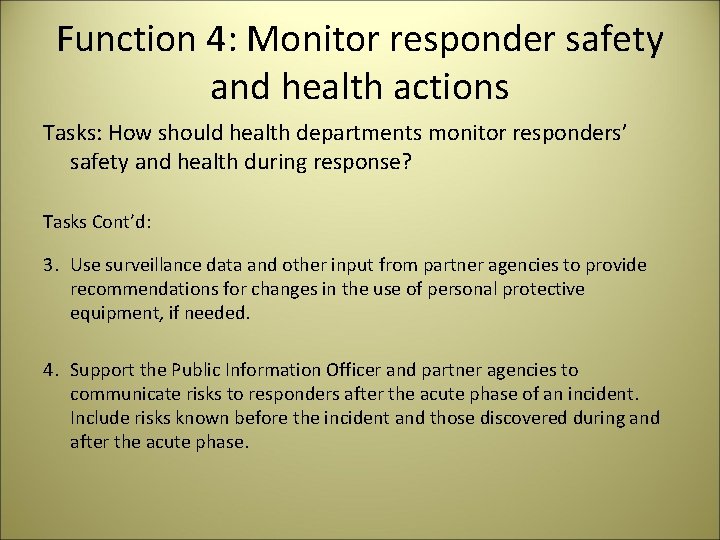 Function 4: Monitor responder safety and health actions

Tasks: How should health departments monitor responders' safety and health during response?

Tasks Cont'd:

3. Use surveillance data and other input from partner agencies to provide recommendations for changes in the use of personal protective equipment, if needed.

4. Support the Public Information Officer and partner agencies to communicate risks to responders after the acute phase of an incident. Include risks known before the incident and those discovered during and after the acute phase.